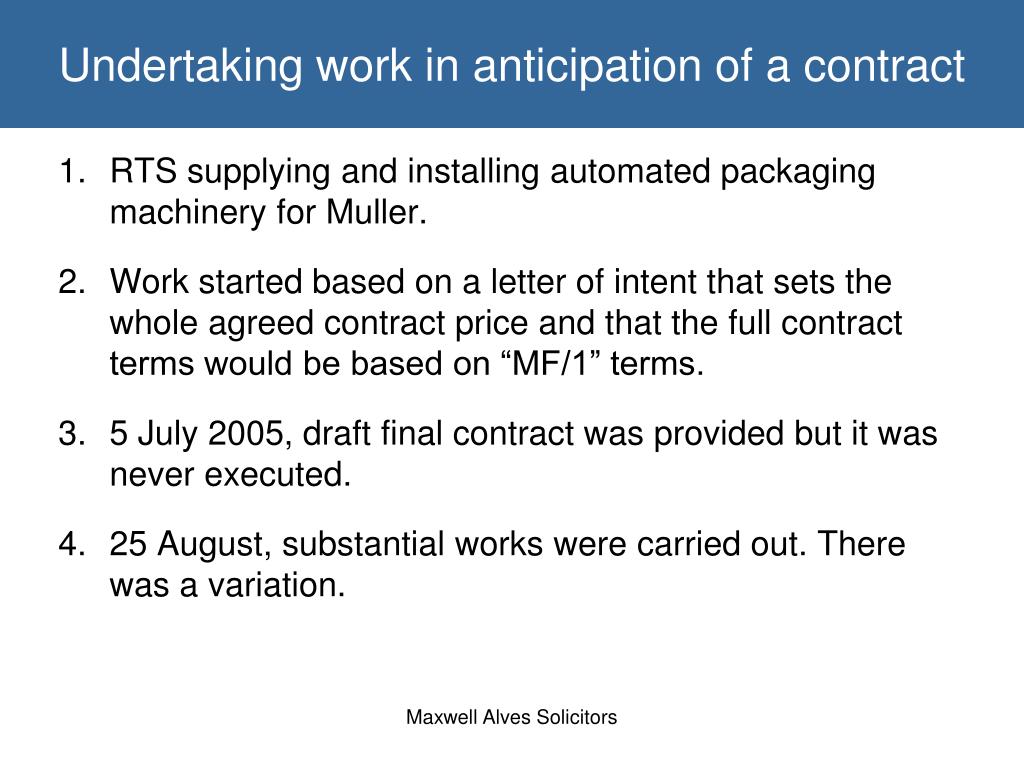 Undertaking work in anticipation of a contract

1. RTS supplying and installing automated packaging machinery for Muller.

2. Work started based on a letter of intent that sets the whole agreed contract price and that the full contract terms would be based on “MF/1” terms.

3. 5 July 2005, draft final contract was provided but it was never executed.

4. 25 August, substantial works were carried out. There was a variation.

Maxwell Alves Solicitors